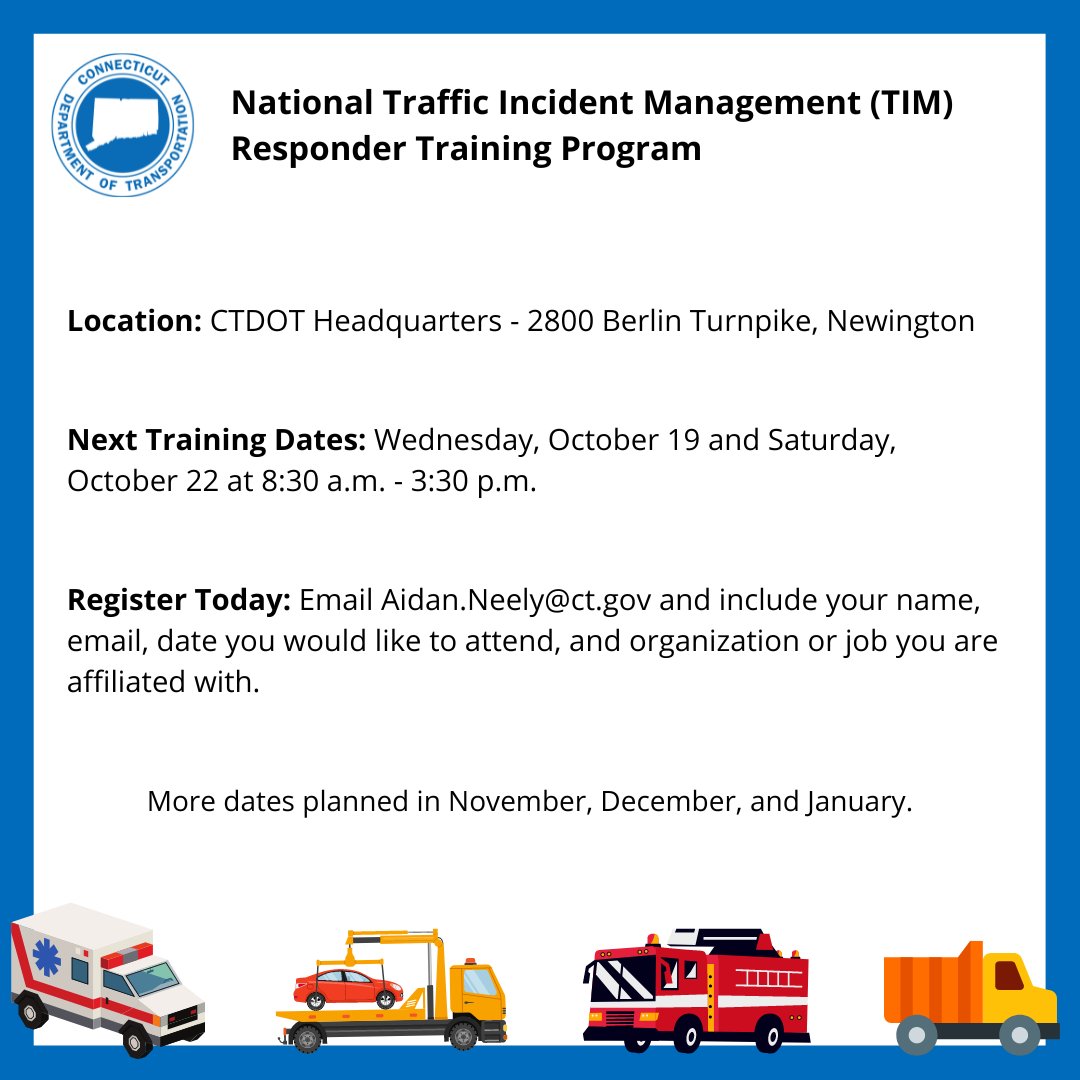 CONNECTICUT DEPARTMENT OF TRANSPORTATION

National Traffic Incident Management (TIM) Responder Training Program

Location: CTDOT Headquarters - 2800 Berlin Turnpike, Newington

Next Training Dates: Wednesday, October 19 and Saturday, October 22 at 8:30 a.m. - 3:30 p.m.

Register Today: Email Aidan.Neely@ct.gov and include your name, email, date you would like to attend, and organization or job you are affiliated with.

More dates planned in November, December, and January.